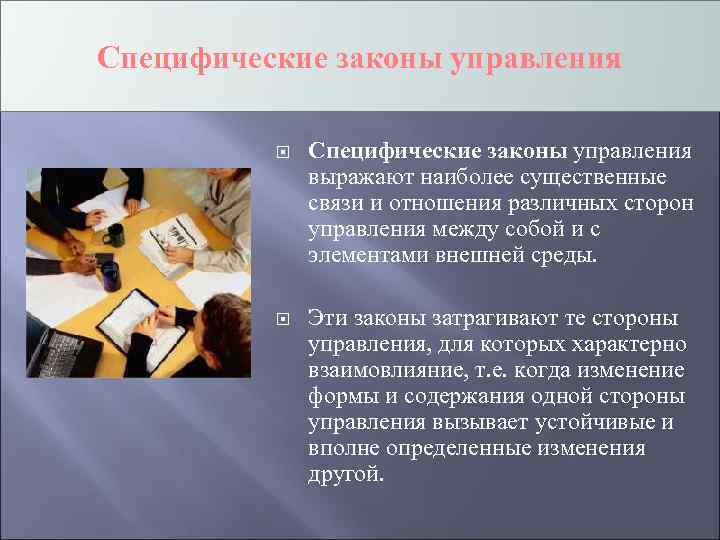 Специфические законы управления

Специфические законы управления выражают наиболее существенные связи и отношения различных сторон управления между собой и с элементами внешней среды.

Эти законы затрагивают те стороны управления, для которых характерно взаимовлияние, т.е. когда изменение формы и содержания одной стороны управления вызывает устойчивые и вполне определенные изменения другой.